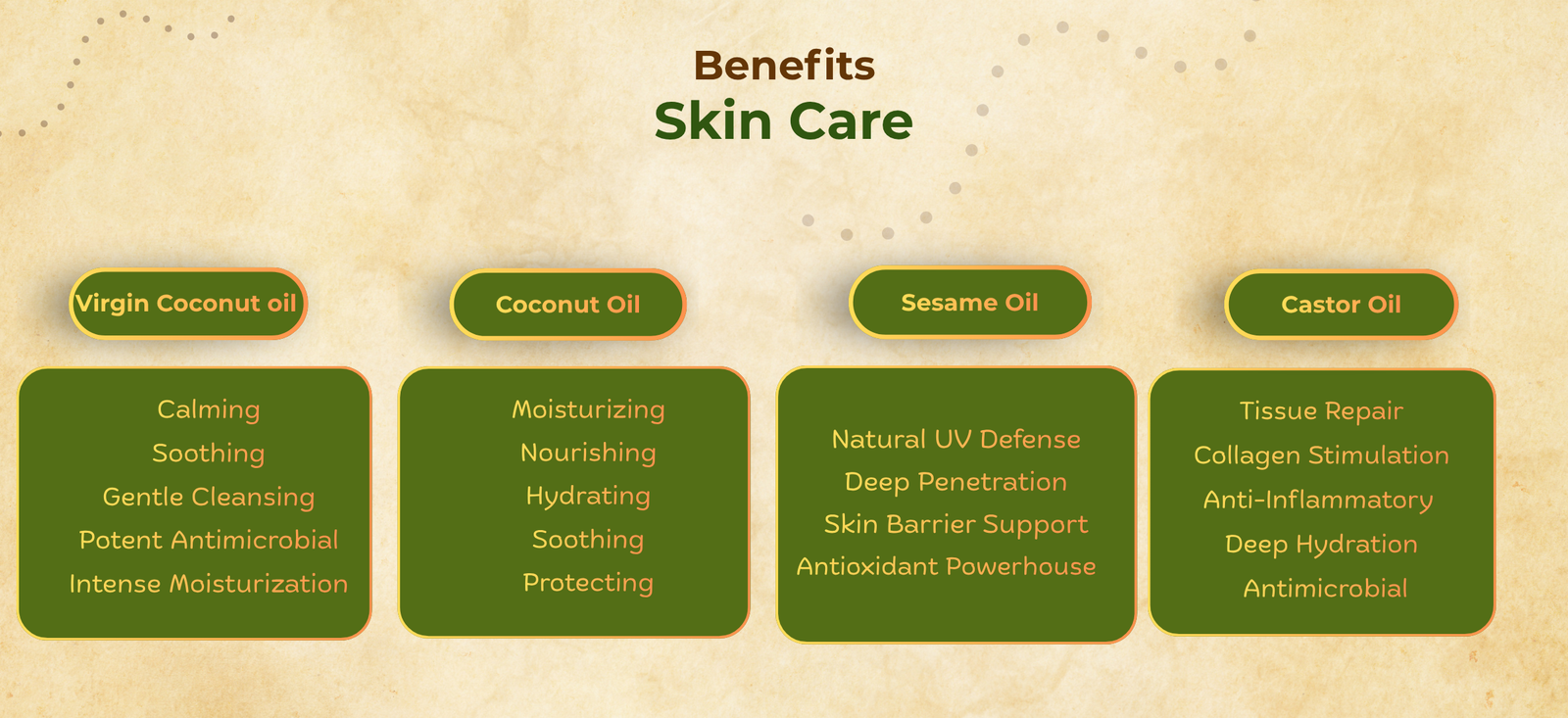 Benefits
Skin Care

Virgin Coconut oil

Calming
Soothing
Gentle Cleansing
Potent Antimicrobial
Intense Moisturization

Coconut Oil

Moisturizing
Nourishing
Hydrating
Soothing
Protecting

Sesame Oil

Natural UV Defense
Deep Penetration
Skin Barrier Support
Antioxidant Powerhouse

Castor Oil

Tissue Repair
Collagen Stimulation
Anti-Inflammatory
Deep Hydration
Antimicrobial